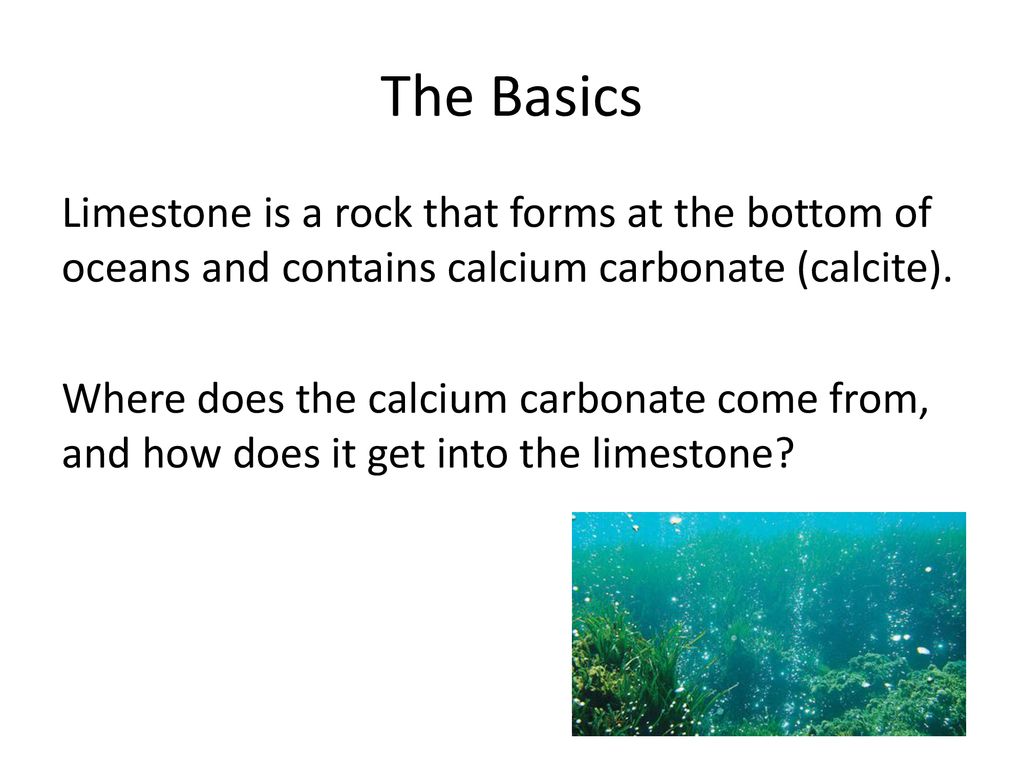 The Basics

Limestone is a rock that forms at the bottom of oceans and contains calcium carbonate (calcite).

Where does the calcium carbonate come from, and how does it get into the limestone?